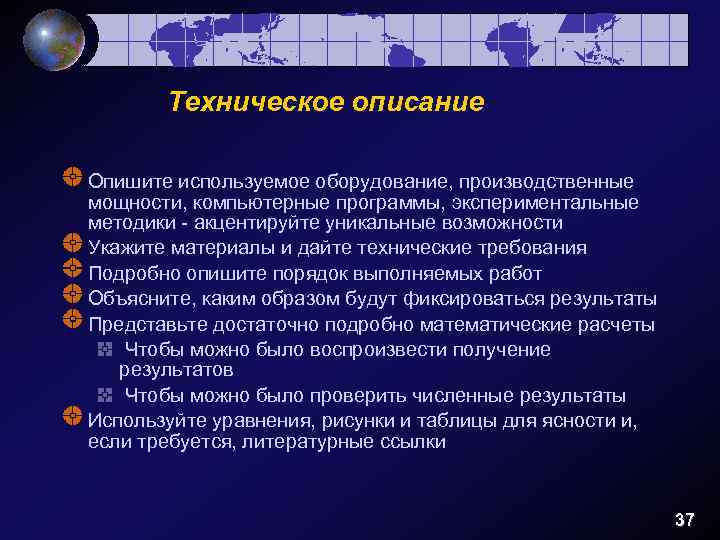 Техническое описание

Опишите используемое оборудование, производственные мощности, компьютерные программы, экспериментальные методики - акцентируйте уникальные возможности

Укажите материалы и дайте технические требования

Подробно опишите порядок выполняемых работ

Объясните, каким образом будут фиксироваться результаты

Представьте достаточно подробно математические расчеты

Чтобы можно было воспроизвести получение результатов

Чтобы можно было проверить численные результаты

Используйте уравнения, рисунки и таблицы для ясности и, если требуется, литературные ссылки

37